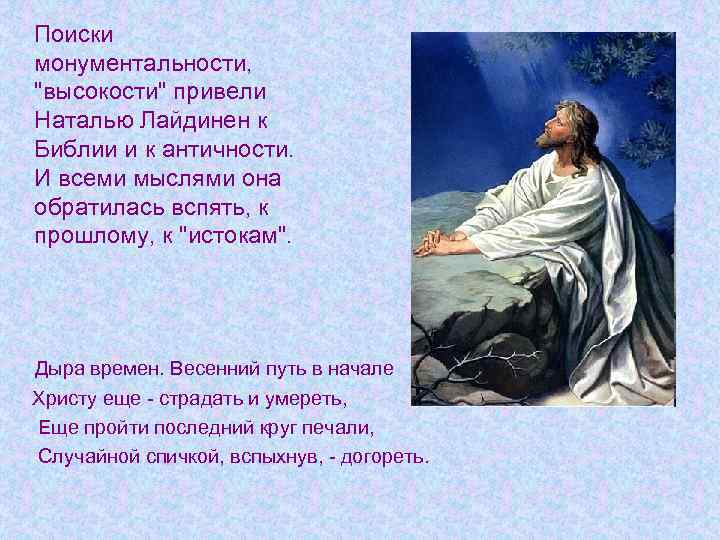 Поиски монументальности, "высокости" привели Наталью Лайдинен к Библии и к античности. И всеми мыслями она обратилась вспять, к прошлому, к "истокам".

Дыра времен. Весенний путь в начале
Христу еще - страдать и умереть,
Еще пройти последний круг печали,
Случайной спичкой, вспыхнув, - догореть.